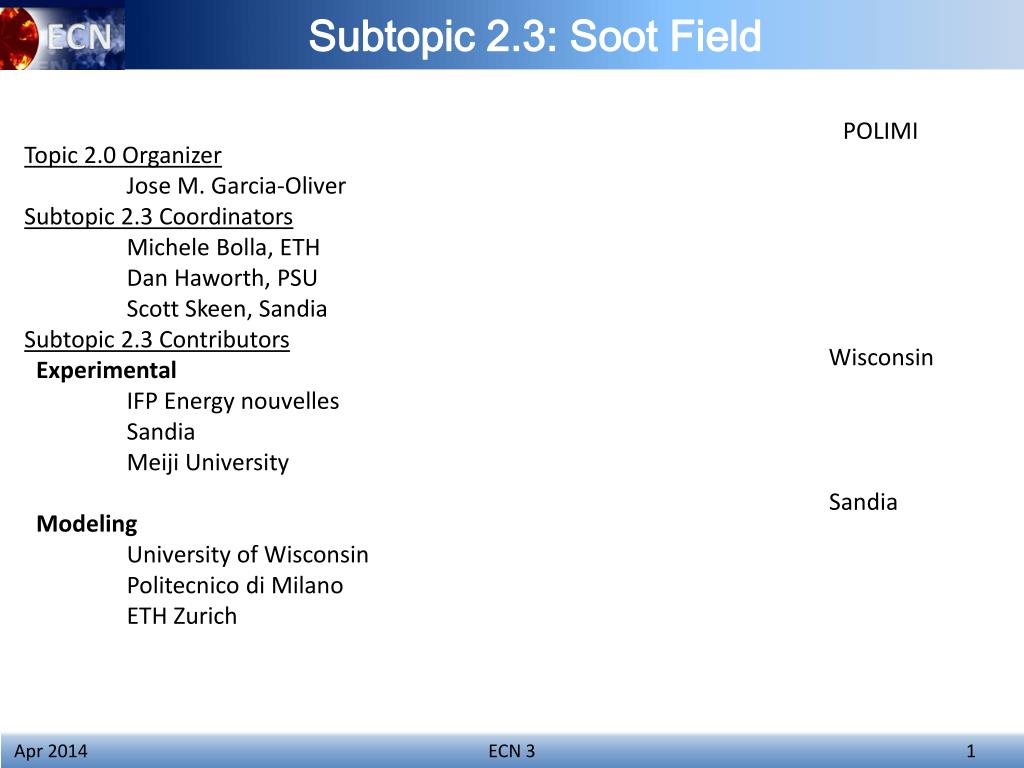 ECN

Subtopic 2.3: Soot Field

Topic 2.0 Organizer
Jose M. Garcia-Oliver
Subtopic 2.3 Coordinators
Michele Bolla, ETH
Dan Haworth, PSU
Scott Skeen, Sandia
Subtopic 2.3 Contributors
Experimental
IFP Energy nouvelles
Sandia
Meiji University

Modeling
University of Wisconsin
Politecnico di Milano
ETH Zurich

POLIMI

Wisconsin

Sandia

Apr 2014
ECN 3
1